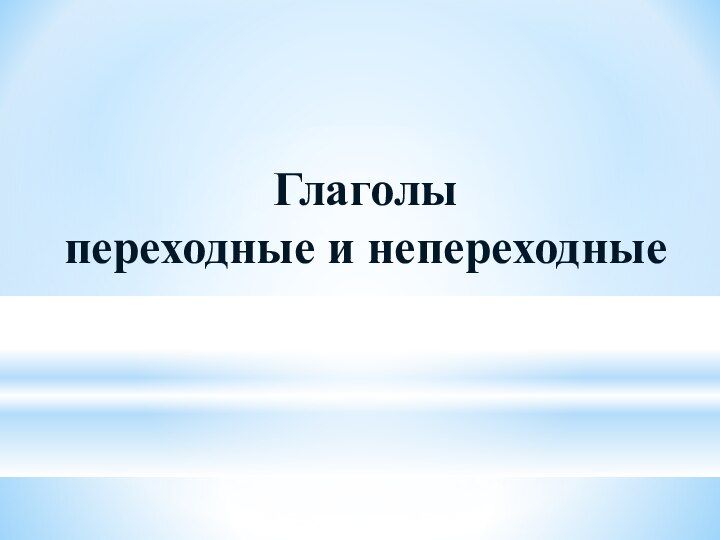 Глаголы
переходные и непереходные